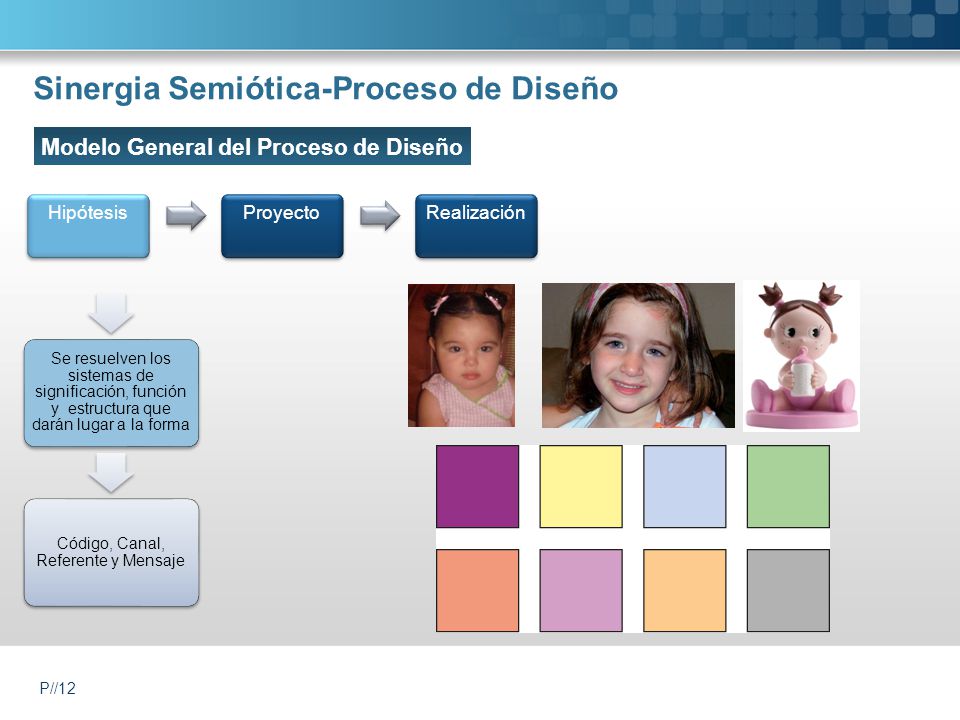 Sinergia Semiótica-Proceso de Diseño

Modelo General del Proceso de Diseño

Hipótesis

Proyecto

Realización

Se resuelven los sistemas de significación, función y estructura que darán lugar a la forma

Código, Canal, Referente y Mensaje

P//12